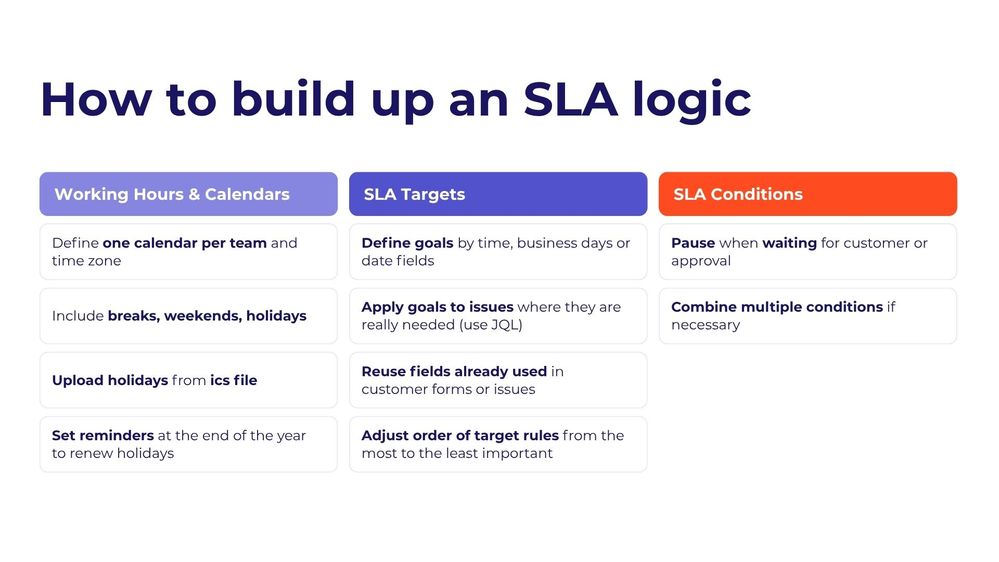 How to build up an SLA logic

Working Hours & Calendars

Define one calendar per team and time zone

Include breaks, weekends, holidays

Upload holidays from ics file

Set reminders at the end of the year to renew holidays

SLA Targets

Define goals by time, business days or date fields

Apply goals to issues where they are really needed (use JQL)

Reuse fields already used in customer forms or issues

Adjust order of target rules from the most to the least important

SLA Conditions

Pause when waiting for customer or approval

Combine multiple conditions if necessary